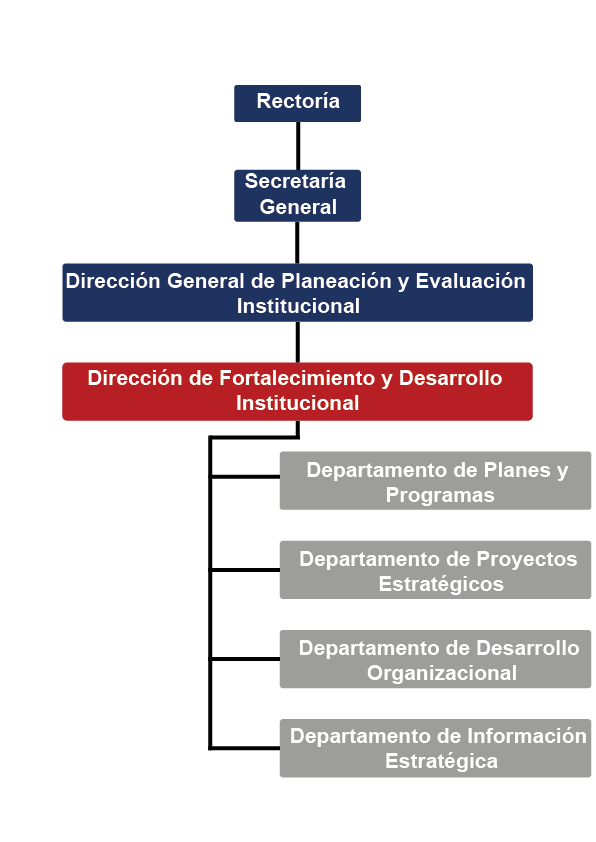 Rectoría

Secretaría General

Dirección General de Planeación y Evaluación Institucional

Dirección de Fortalecimiento y Desarrollo Institucional

Departamento de Planes y Programas

Departamento de Proyectos Estratégicos

Departamento de Desarrollo Organizacional

Departamento de Información Estratégica